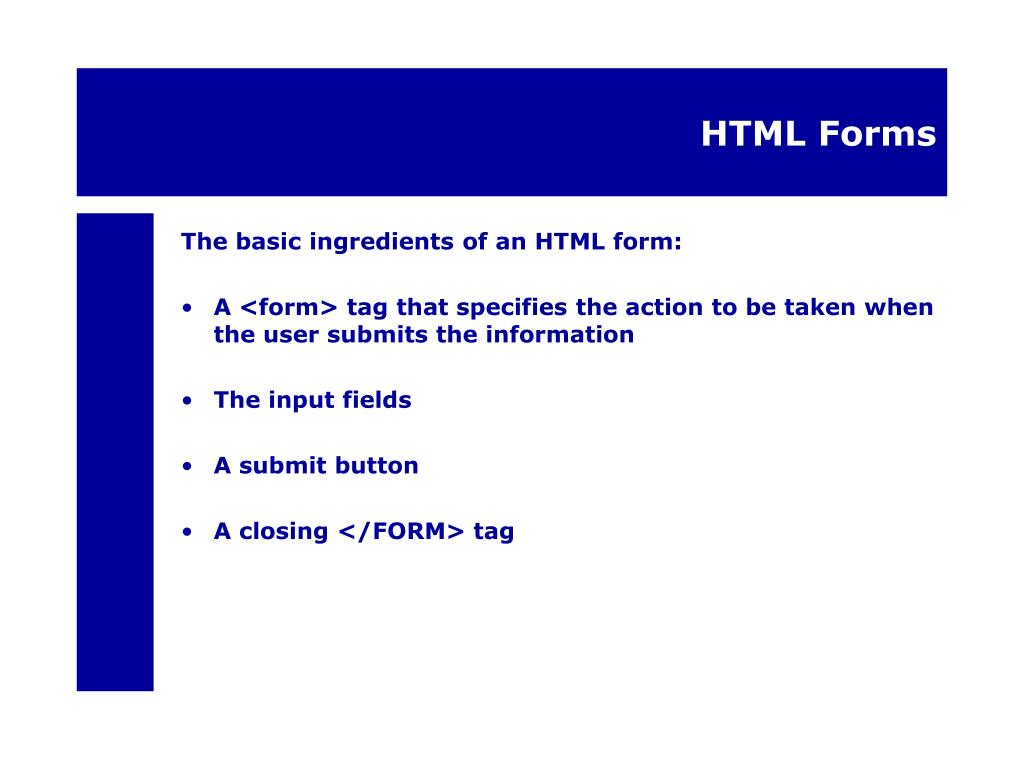 HTML Forms

The basic ingredients of an HTML form:

• A <form> tag that specifies the action to be taken when the user submits the information

• The input fields

• A submit button

• A closing </FORM> tag